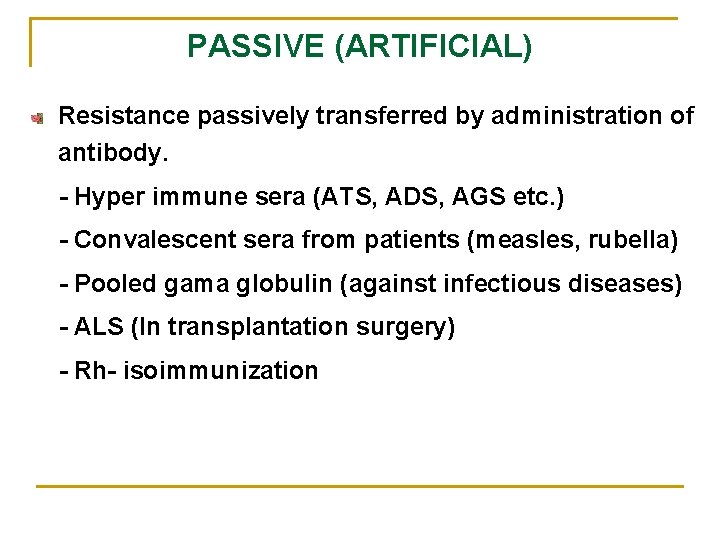 PASSIVE (ARTIFICIAL)

Resistance passively transferred by administration of antibody.

- Hyper immune sera (ATS, ADS, AGS etc.)

- Convalescent sera from patients (measles, rubella)

- Pooled gama globulin (against infectious diseases)

- ALS (In transplantation surgery)

- Rh- isoimmunization